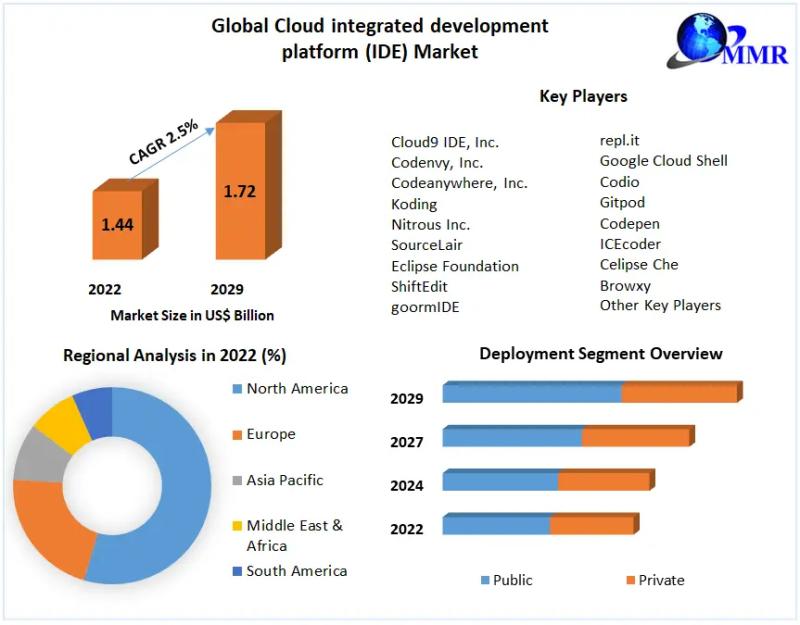 Global Cloud integrated development platform (IDE) Market

MMR

CAGR 2.5%

1.44

1.72

2022

2029

Market Size in US$ Billion

Key Players

Cloud9 IDE, Inc.
Codenvy, Inc.
Codeanywhere, Inc.
Koding
Nitrous Inc.
SourceLair
Eclipse Foundation
ShiftEdit
goormIDE

repl.it
Google Cloud Shell
Codio
Gitpod
Codepen
ICEcoder
Celipse Che
Browxy
Other Key Players

Regional Analysis in 2022 (%)

North America
Europe
Asia Pacific
Middle East & Africa
South America

Deployment Segment Overview

2029
2027
2024
2022

Public
Private